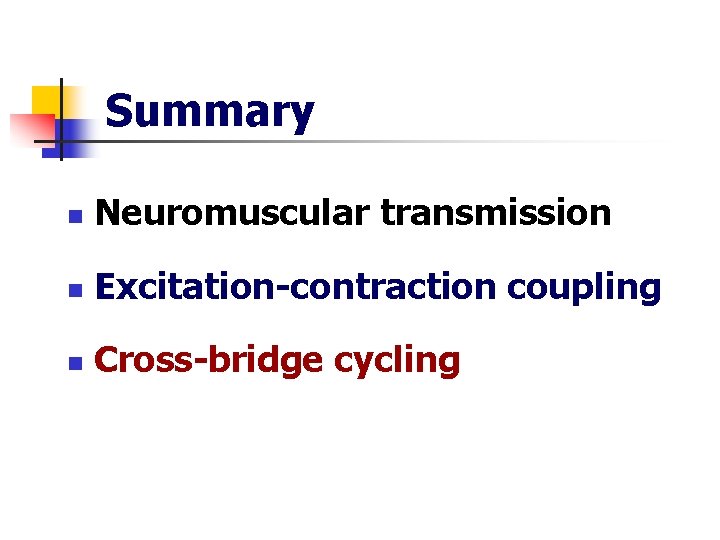 Summary

- Neuromuscular transmission
- Excitation-contraction coupling
- Cross-bridge cycling